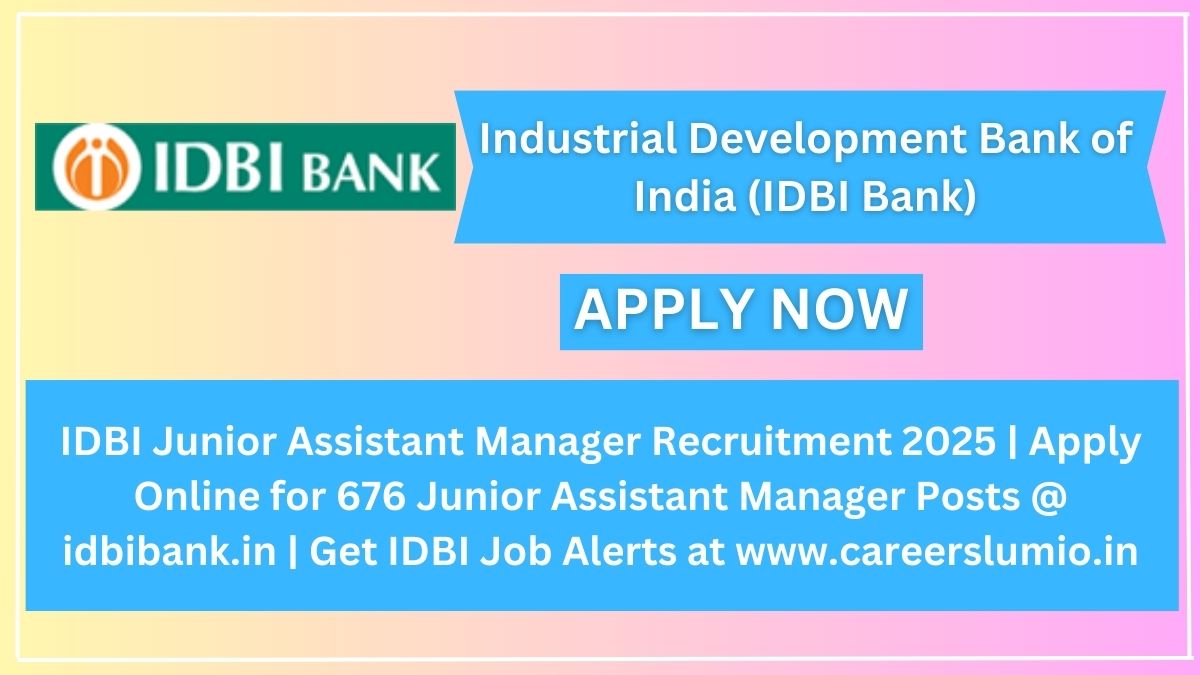 IDBI BANK

Industrial Development Bank of India (IDBI Bank)

APPLY NOW

IDBI Junior Assistant Manager Recruitment 2025 | Apply Online for 676 Junior Assistant Manager Posts @ idbibank.in | Get IDBI Job Alerts at www.careerslumio.in